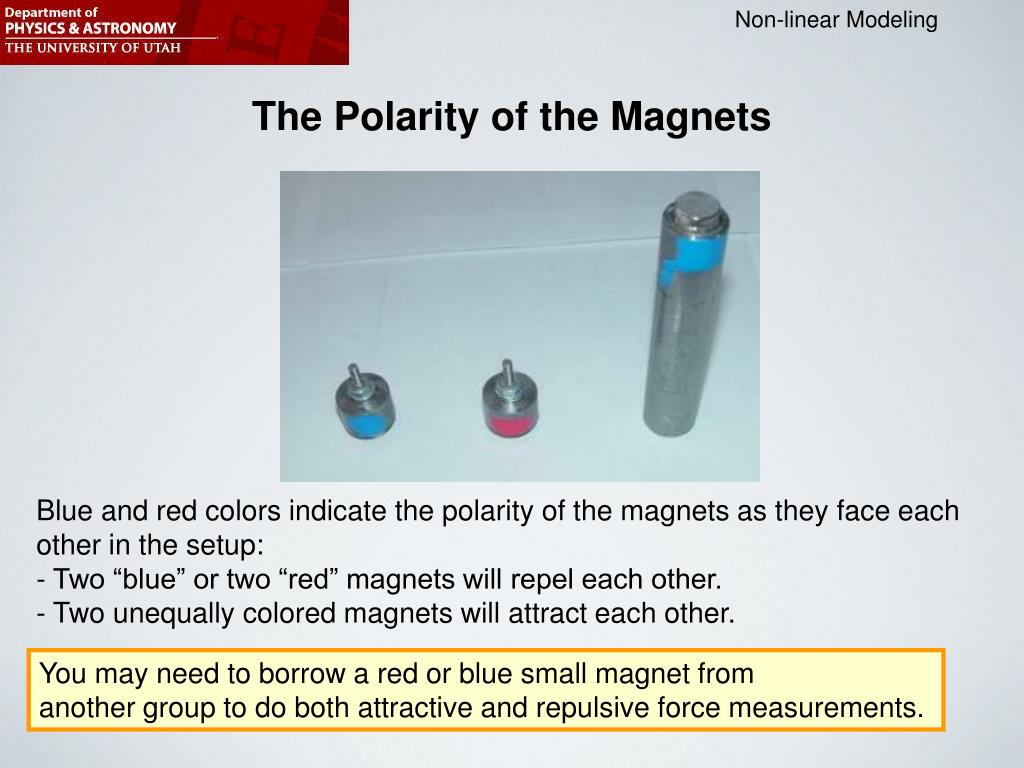 Department of
PHYSICS & ASTRONOMY
THE UNIVERSITY OF UTAH

Non-linear Modeling

The Polarity of the Magnets

Blue and red colors indicate the polarity of the magnets as they face each other in the setup:
- Two “blue” or two “red” magnets will repel each other.
- Two unequally colored magnets will attract each other.

You may need to borrow a red or blue small magnet from another group to do both attractive and repulsive force measurements.